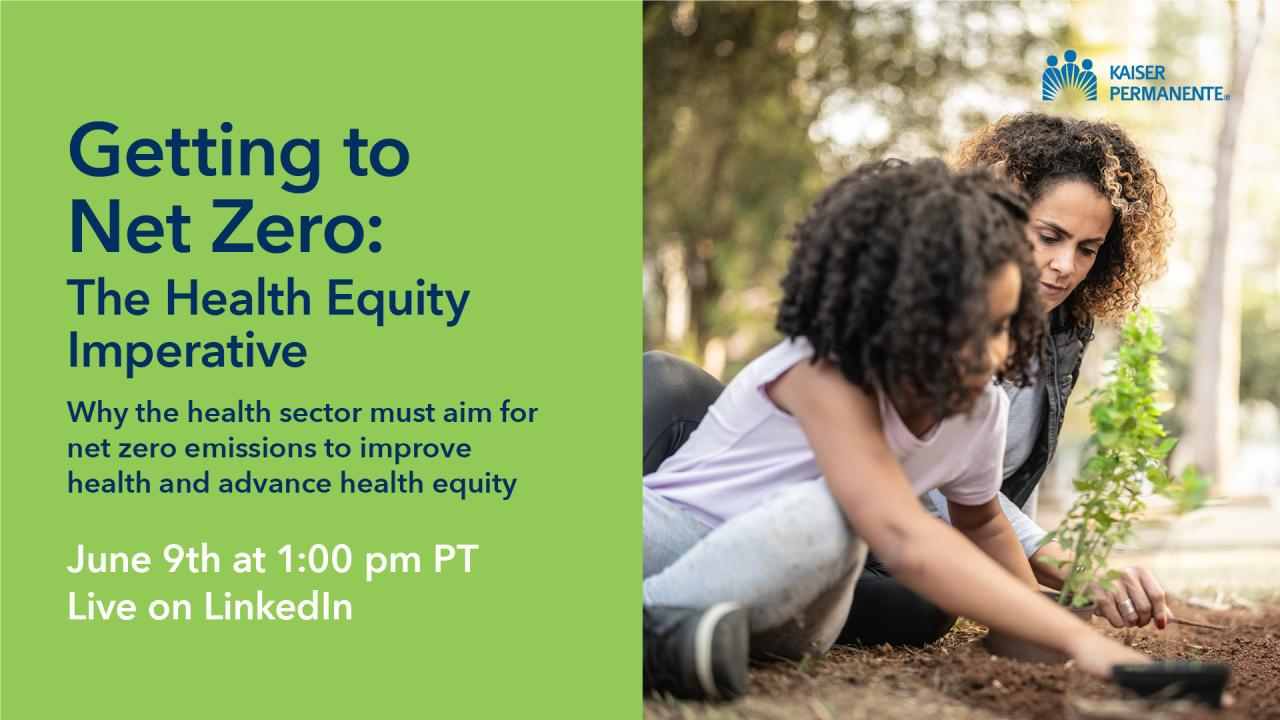 Getting to Net Zero:
The Health Equity Imperative

Why the health sector must aim for net zero emissions to improve health and advance health equity

June 9th at 1:00 pm PT
Live on LinkedIn

KAISER PERMANENTE®